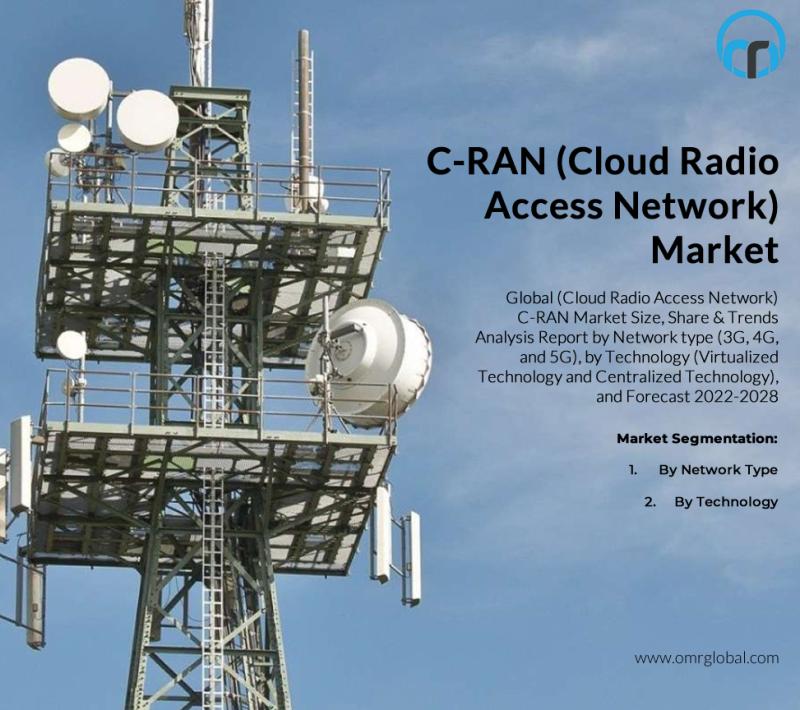 C-RAN (Cloud Radio Access Network) Market

Global (Cloud Radio Access Network) C-RAN Market Size, Share & Trends Analysis Report by Network type (3G, 4G, and 5G), by Technology (Virtualized Technology and Centralized Technology), and Forecast 2022-2028

Market Segmentation:

1. By Network Type

2. By Technology

www.omrglobal.com